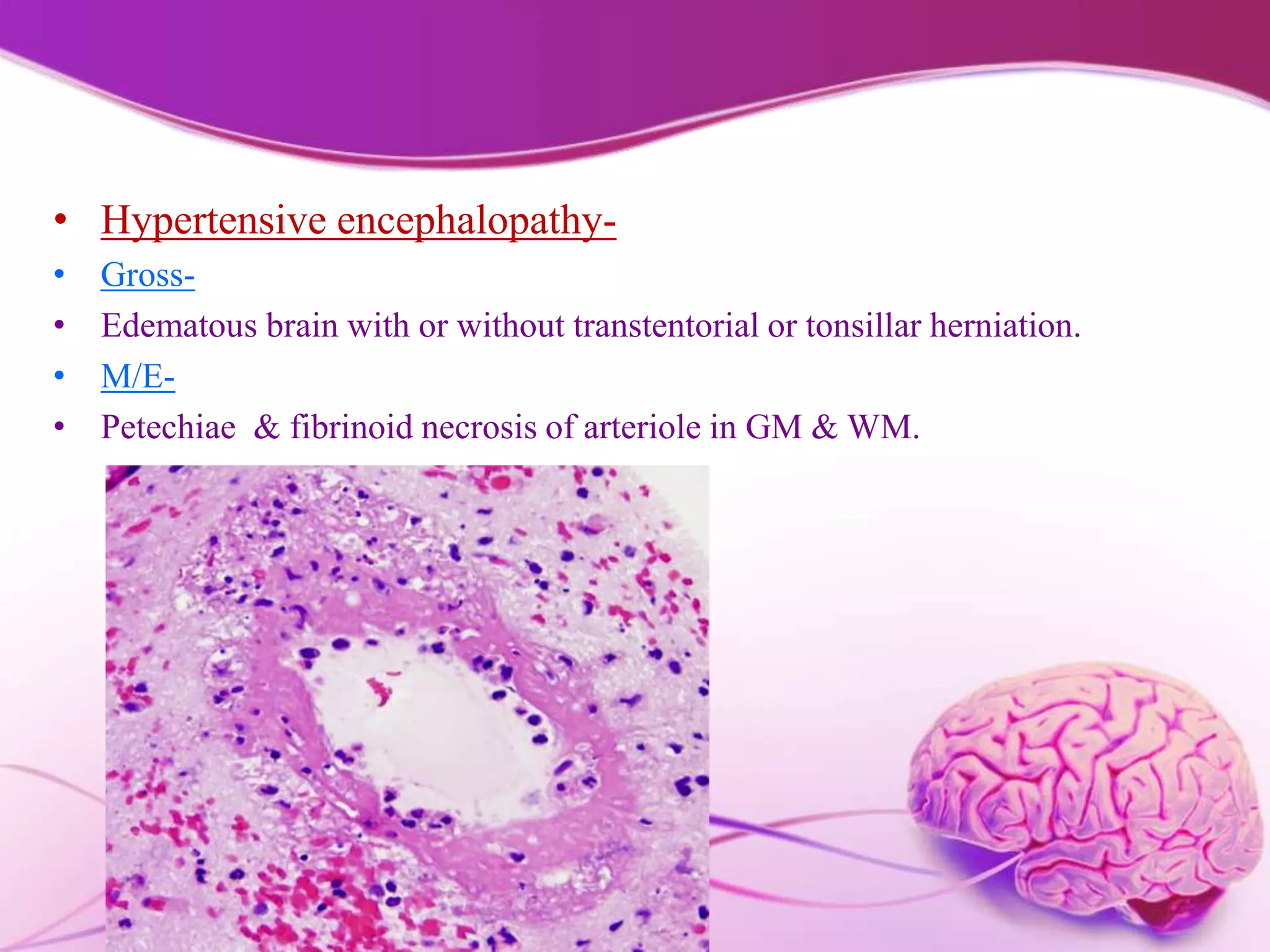 • Hypertensive encephalopathy-
• Gross-
• Edematous brain with or without transtentorial or tonsillar herniation.
• M/E-
• Petechiae & fibrinoid necrosis of arteriole in GM & WM.